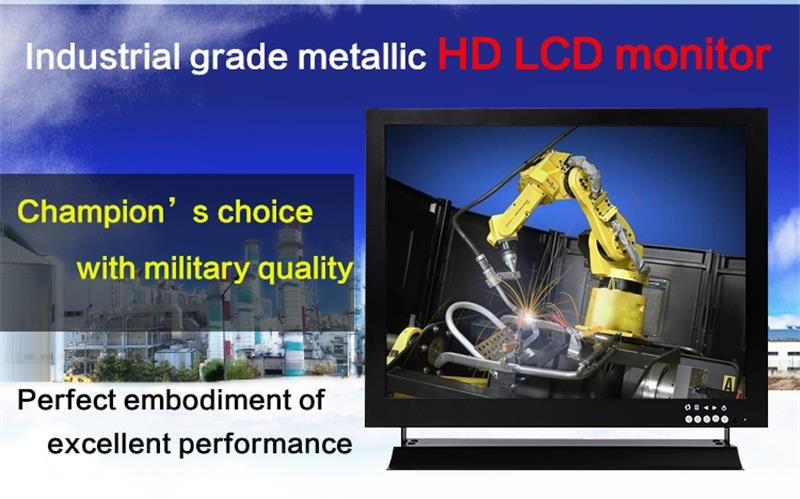 Industrial grade metallic HD LCD monitor

Champion’s choice

with military quality

Perfect embodiment of

excellent performance